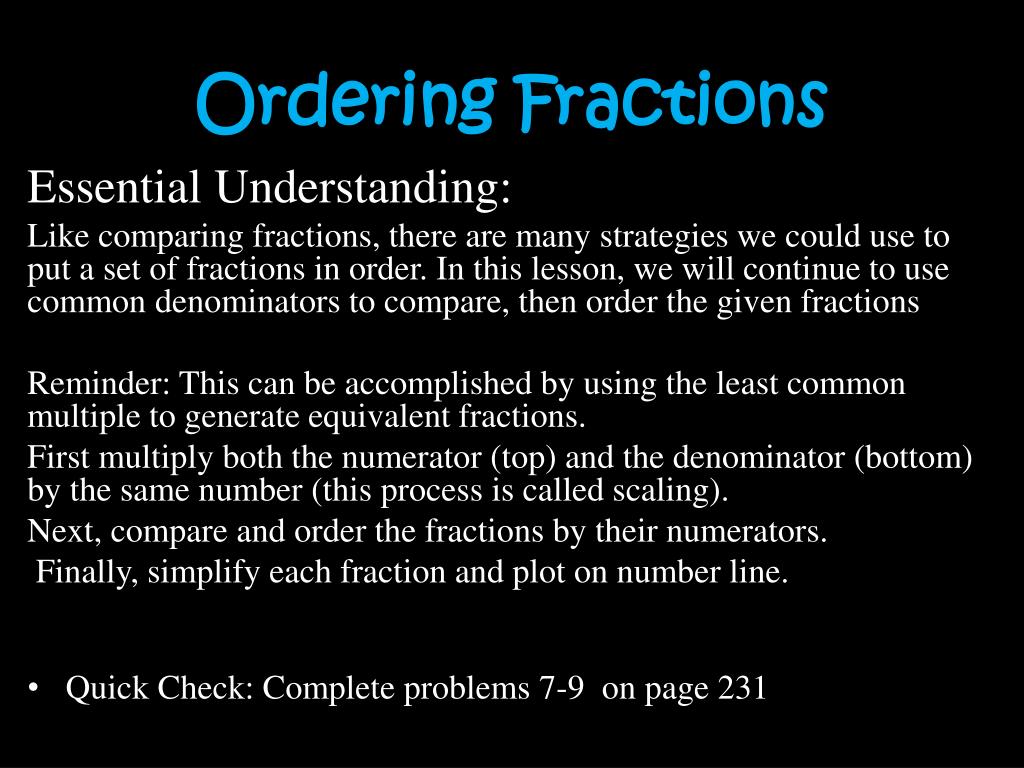 Ordering Fractions

Essential Understanding:

Like comparing fractions, there are many strategies we could use to put a set of fractions in order. In this lesson, we will continue to use common denominators to compare, then order the given fractions

Reminder: This can be accomplished by using the least common multiple to generate equivalent fractions.

First multiply both the numerator (top) and the denominator (bottom) by the same number (this process is called scaling).

Next, compare and order the fractions by their numerators.

Finally, simplify each fraction and plot on number line.

• Quick Check: Complete problems 7-9 on page 231